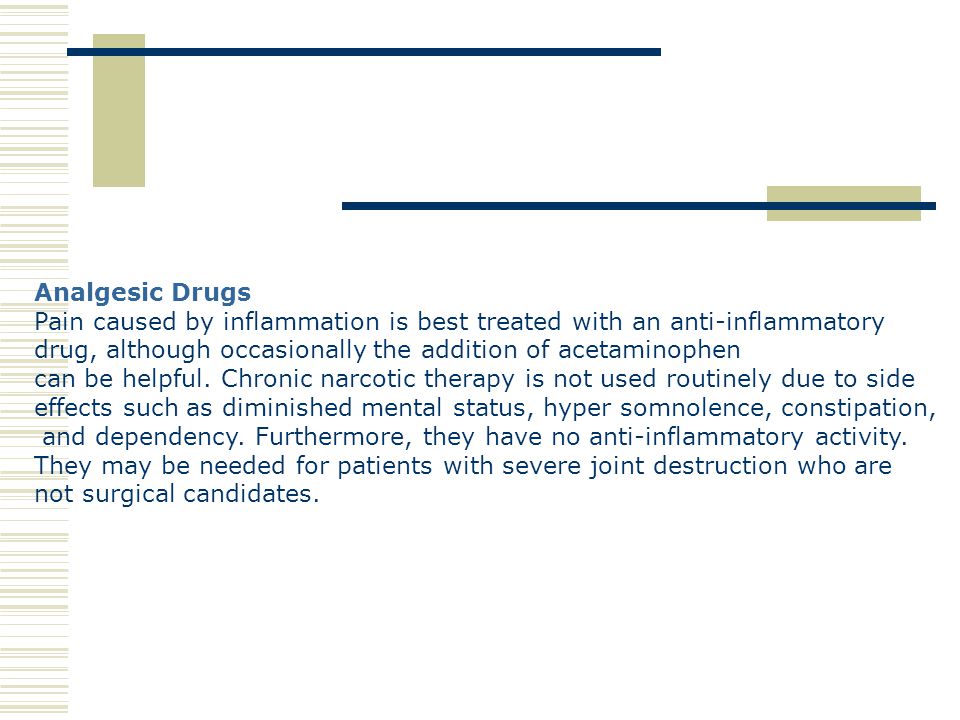 Analgesic Drugs
Pain caused by inflammation is best treated with an anti-inflammatory drug, although occasionally the addition of acetaminophen can be helpful. Chronic narcotic therapy is not used routinely due to side effects such as diminished mental status, hyper somnolence, constipation, and dependency. Furthermore, they have no anti-inflammatory activity. They may be needed for patients with severe joint destruction who are not surgical candidates.